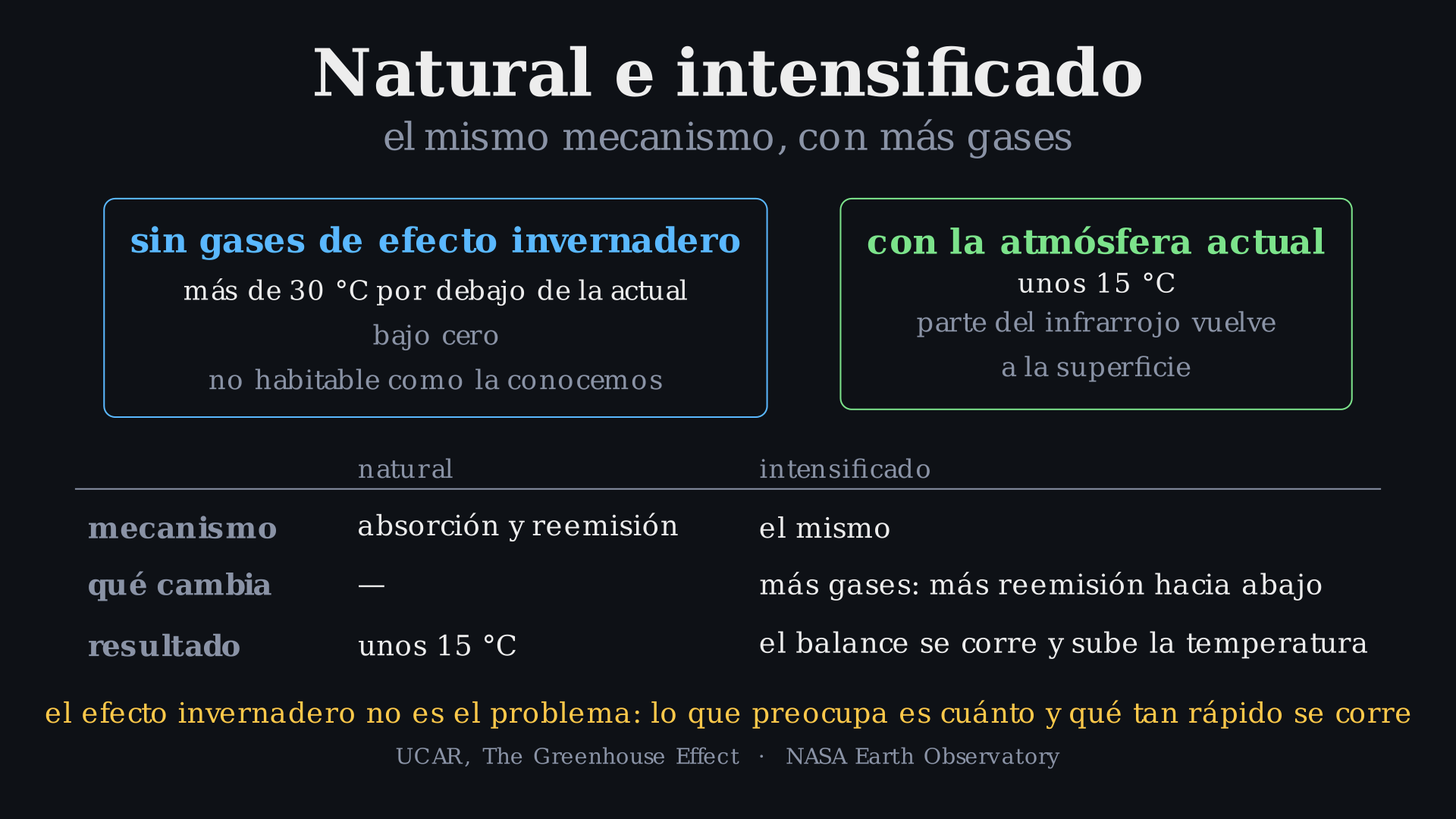 Natural e intensificado

el mismo mecanismo, con más gases

sin gases de efecto invernadero

más de 30 °C por debajo de la actual

bajo cero

no habitable como la conocemos

con la atmósfera actual

unos 15 °C

parte del infrarrojo vuelve a la superficie

|  | natural | intensificado |
|---|---|---|
| mecanismo | absorción y reemisión | el mismo |
| qué cambia | — | más gases: más reemisión hacia abajo |
| resultado | unos 15 °C | el balance se corre y sube la temperatura |

el efecto invernadero no es el problema: lo que preocupa es cuánto y qué tan rápido se corre

UCAR, The Greenhouse Effect · NASA Earth Observatory